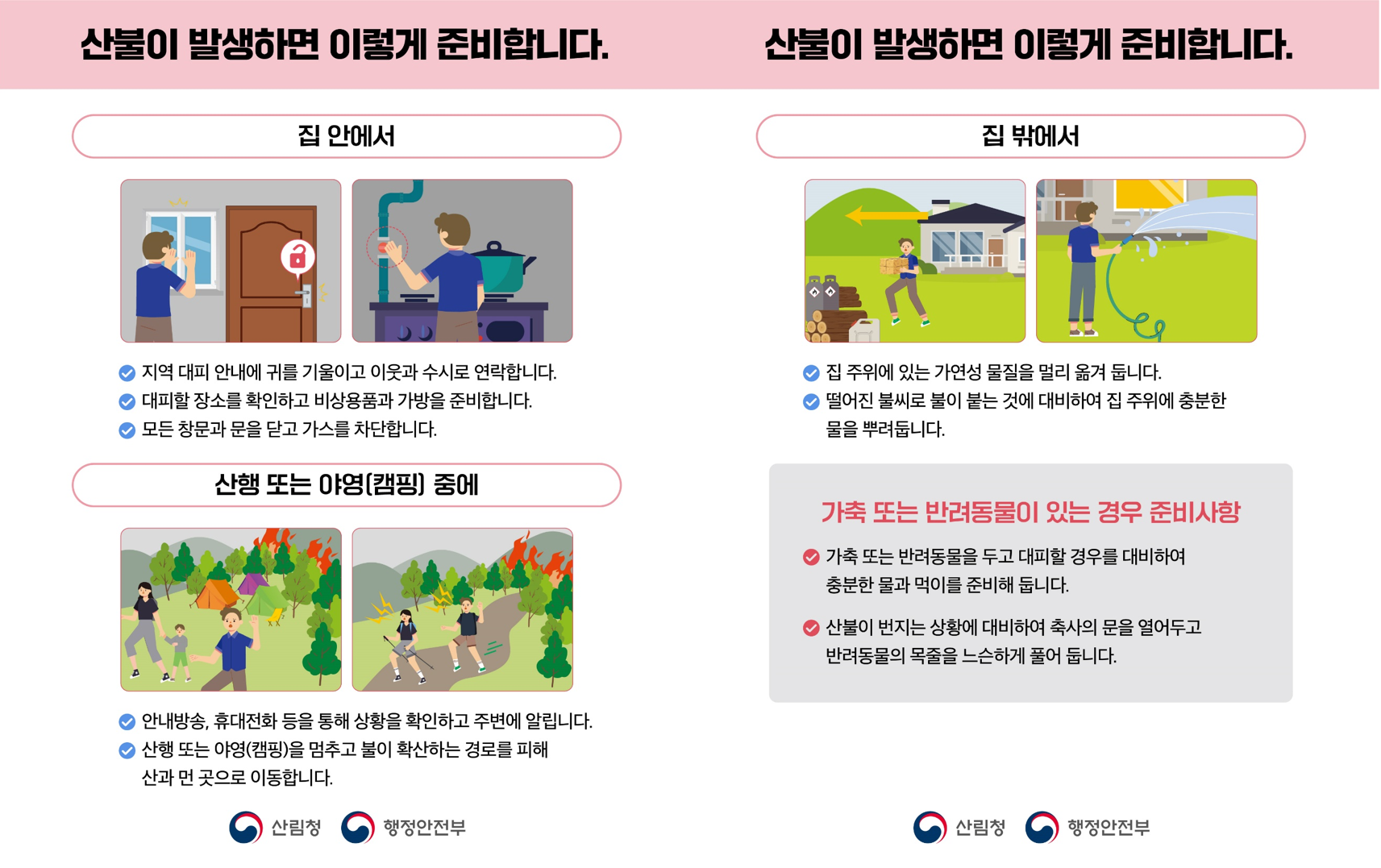 산불이 발생하면 이렇게 준비합니다.

집 안에서

지역 대피 안내에 귀를 기울이고 이웃과 수시로 연락합니다.
대피할 장소를 확인하고 비상용품과 가방을 준비합니다.
모든 창문과 문을 닫고 가스를 차단합니다.

산행 또는 야영(캠핑) 중에

안내방송, 휴대전화 등을 통해 상황을 확인하고 주변에 알립니다.
산행 또는 야영(캠핑)을 멈추고 불이 확산하는 경로를 피해 산과 먼 곳으로 이동합니다.

산림청 행정안전부

산불이 발생하면 이렇게 준비합니다.

집 밖에서

집 주위에 있는 가연성 물질을 멀리 옮겨 둡니다.
떨어진 불씨로 불이 붙는 것에 대비하여 집 주위에 충분한 물을 뿌려둡니다.

가축 또는 반려동물이 있는 경우 준비사항

가축 또는 반려동물을 두고 대피할 경우를 대비하여 충분한 물과 먹이를 준비해 둡니다.

산불이 번지는 상황에 대비하여 축사의 문을 열어두고 반려동물의 목줄을 느슨하게 풀어 둡니다.

산림청 행정안전부